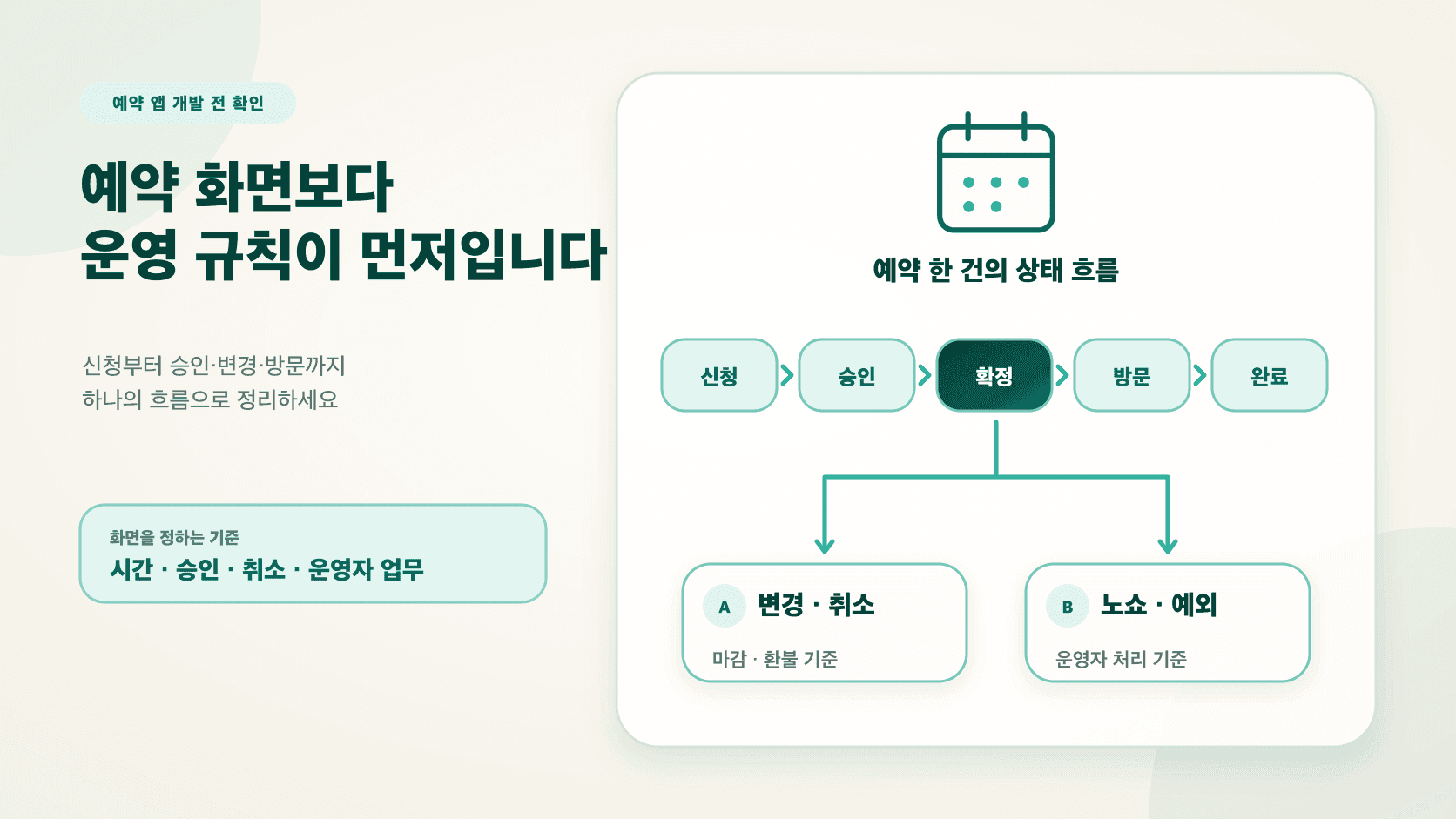 예약 앱 개발 전 확인

예약 화면보다
운영 규칙이 먼저입니다

신청부터 승인·변경·방문까지
하나의 흐름으로 정리하세요

화면을 정하는 기준
시간 · 승인 · 취소 · 운영자 업무

예약 한 건의 상태 흐름

신청 승인 확정 방문 완료

A 변경 · 취소
마감 · 환불 기준

B 노쇼 · 예외
운영자 처리 기준